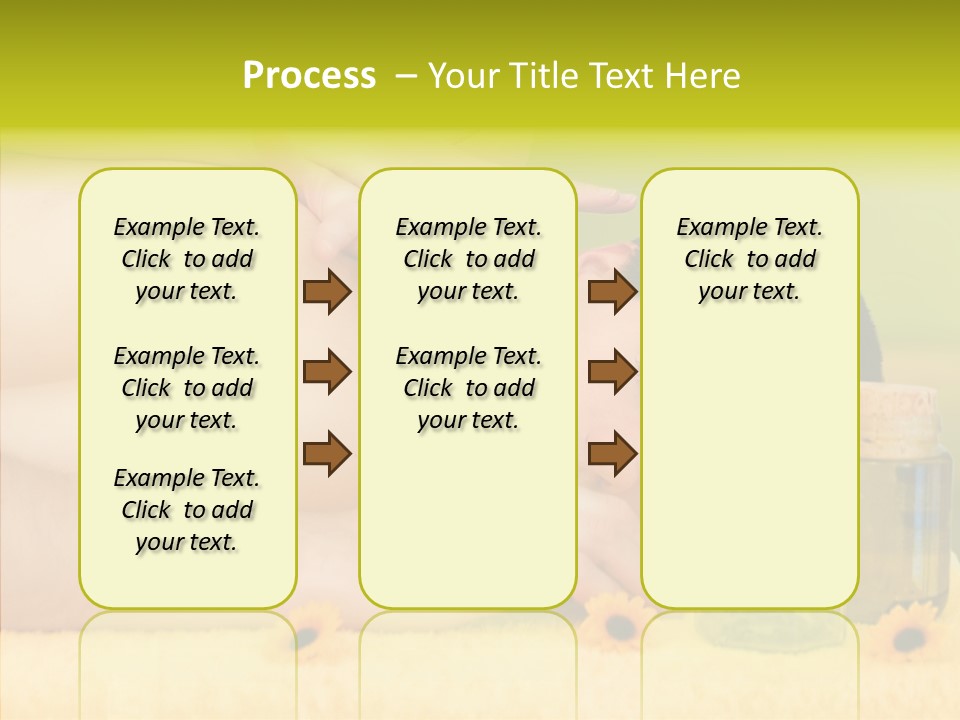 Process – Your Title Text Here

Example Text. Click to add your text.

Example Text. Click to add your text.

Example Text. Click to add your text.

Example Text. Click to add your text.

Example Text. Click to add your text.

Example Text. Click to add your text.